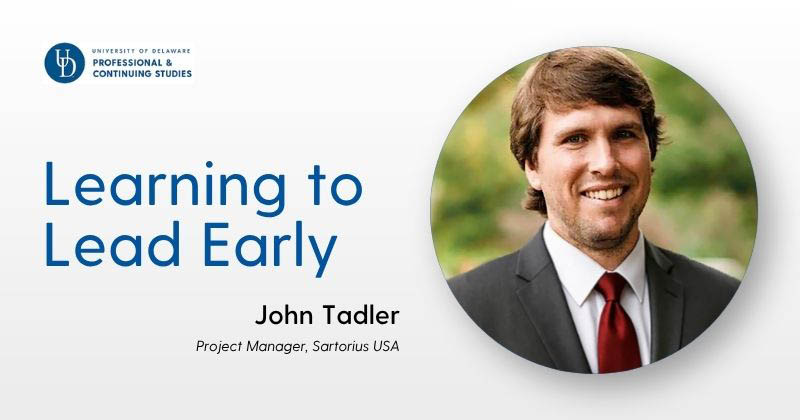 UD UNIVERSITY OF DELAWARE
PROFESSIONAL &
CONTINUING STUDIES

Learning to Lead Early

John Tadler

Project Manager, Sartorius USA